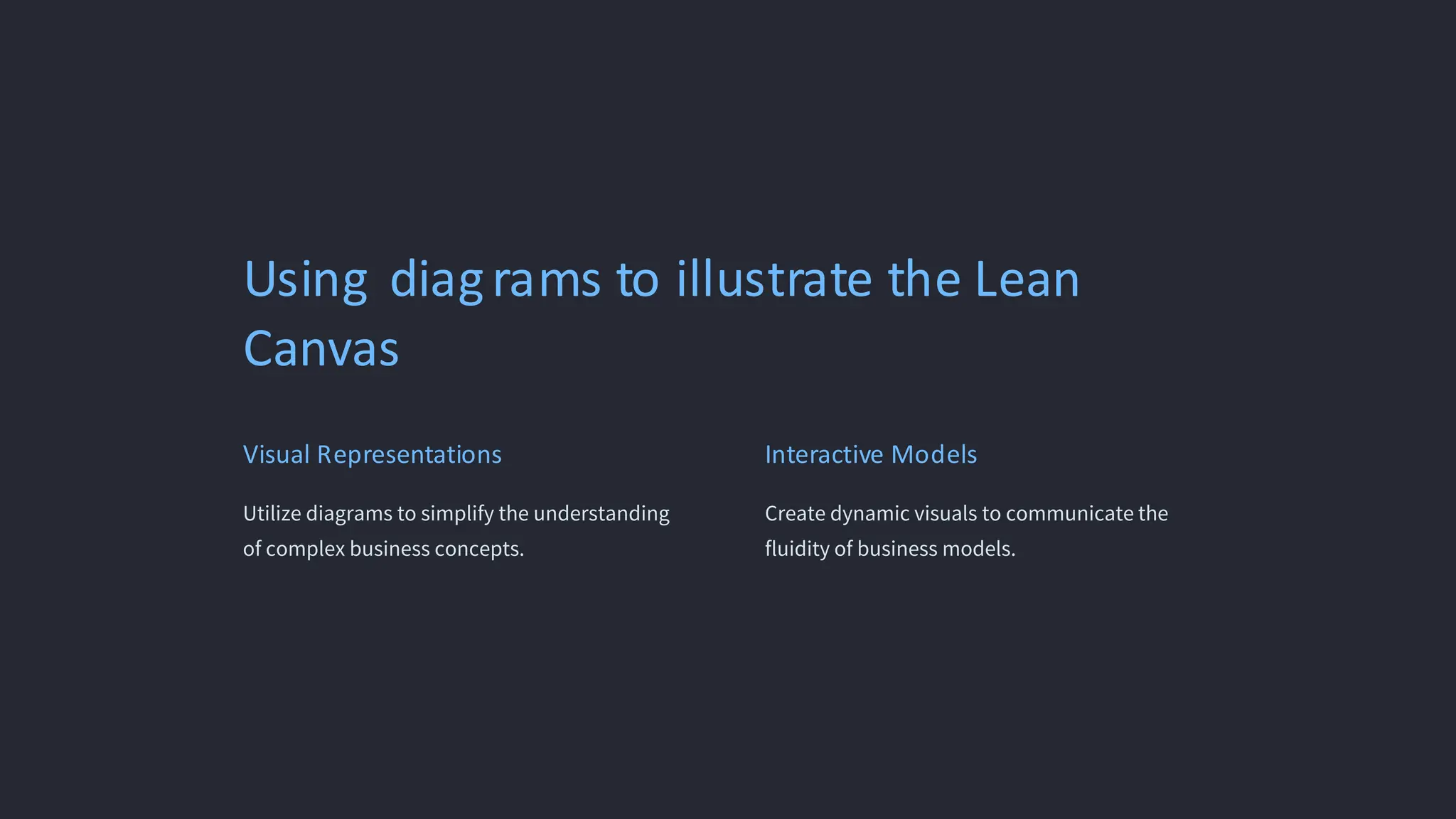 Using diagrams to illustrate the Lean Canvas

Visual Representations

Utilize diagrams to simplify the understanding of complex business concepts.

Interactive Models

Create dynamic visuals to communicate the fluidity of business models.